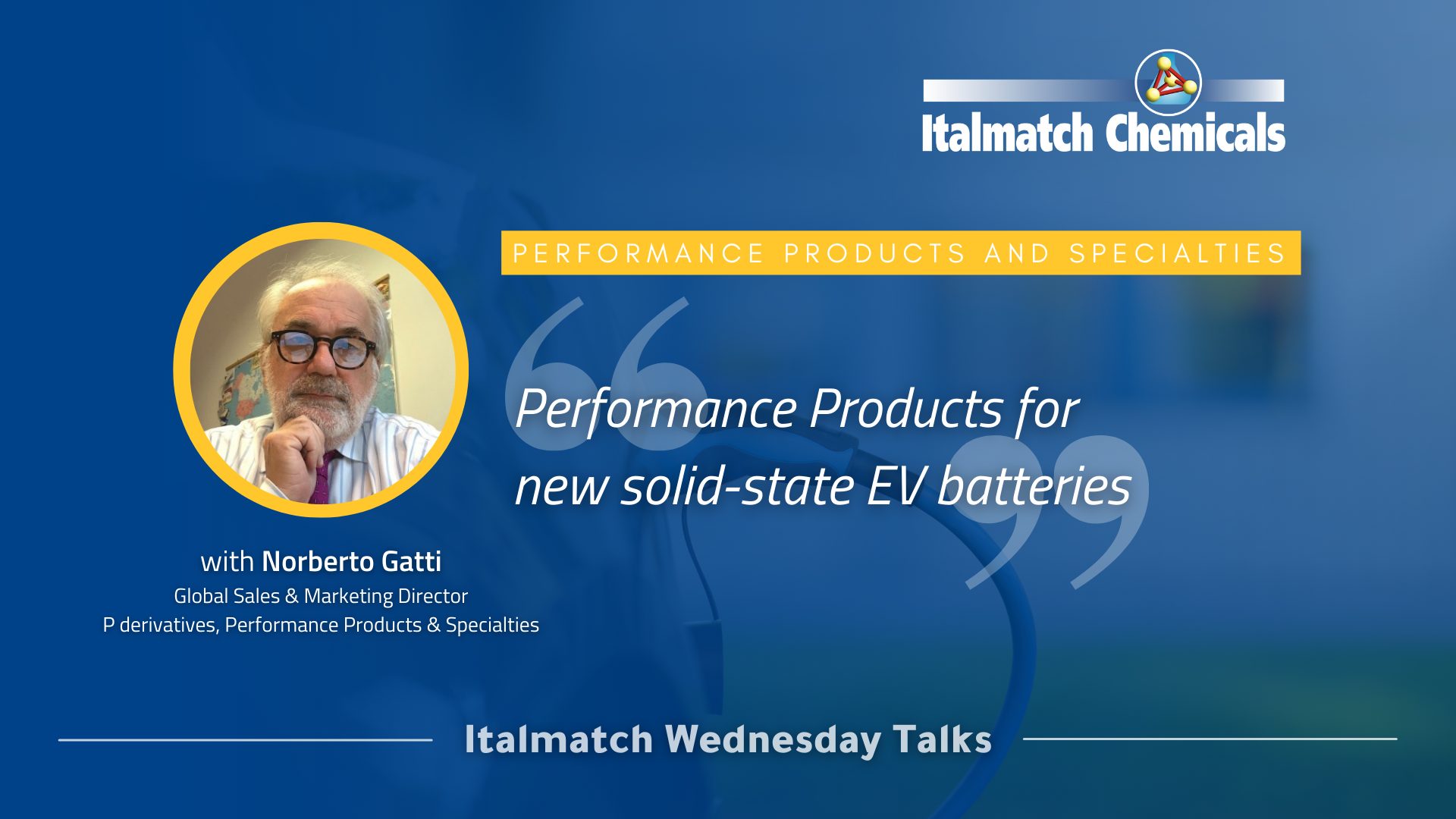 Italmatch Chemicals

PERFORMANCE PRODUCTS AND SPECIALTIES

Performance Products for new solid-state EV batteries

with Norberto Gatti
Global Sales & Marketing Director
P derivatives, Performance Products & Specialties

Italmatch Wednesday Talks